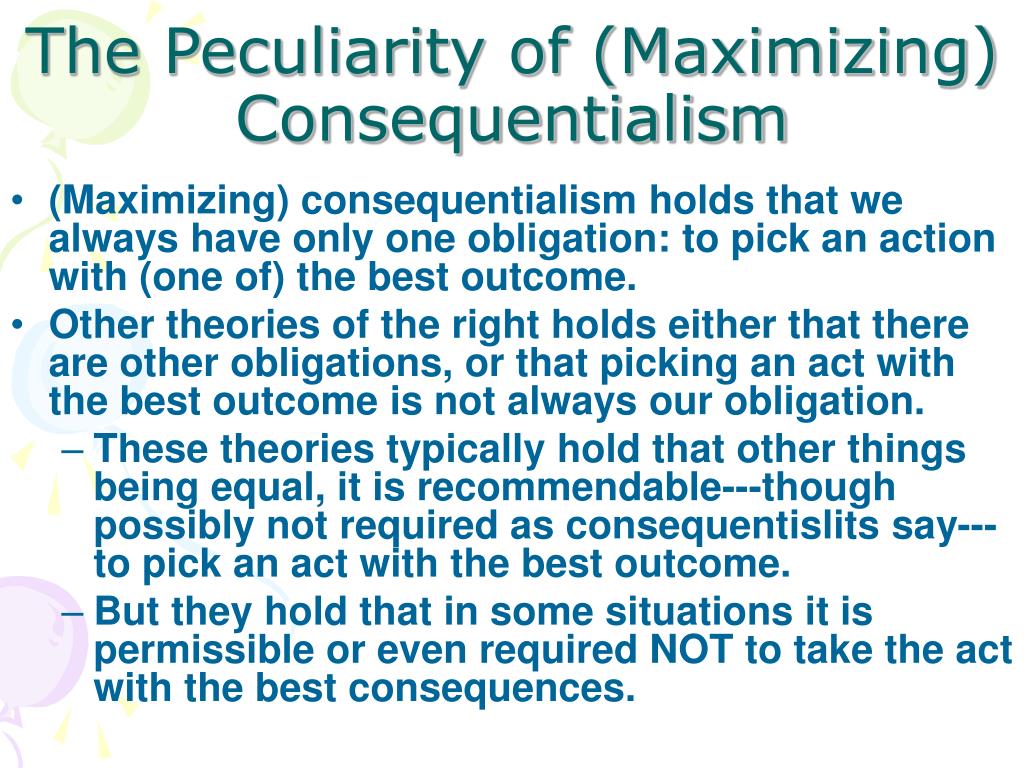 The Peculiarity of (Maximizing) Consequentialism

• (Maximizing) consequentialism holds that we always have only one obligation: to pick an action with (one of) the best outcome.
• Other theories of the right holds either that there are other obligations, or that picking an act with the best outcome is not always our obligation.
– These theories typically hold that other things being equal, it is recommendable---though possibly not required as consequentislits say---to pick an act with the best outcome.
– But they hold that in some situations it is permissible or even required NOT to take the act with the best consequences.